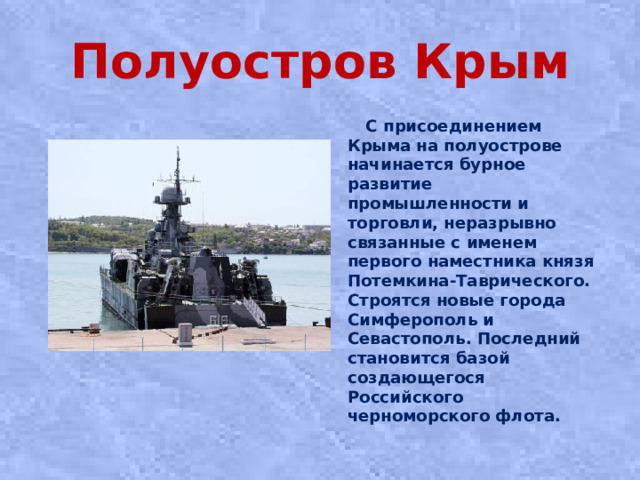 Полуостров Крым

С присоединением Крыма на полуострове начинается бурное развитие промышленности и торговли, неразрывно связанные с именем первого наместника князя Потемкина-Таврического. Строятся новые города Симферополь и Севастополь. Последний становится базой создающегося Российского черноморского флота.

616